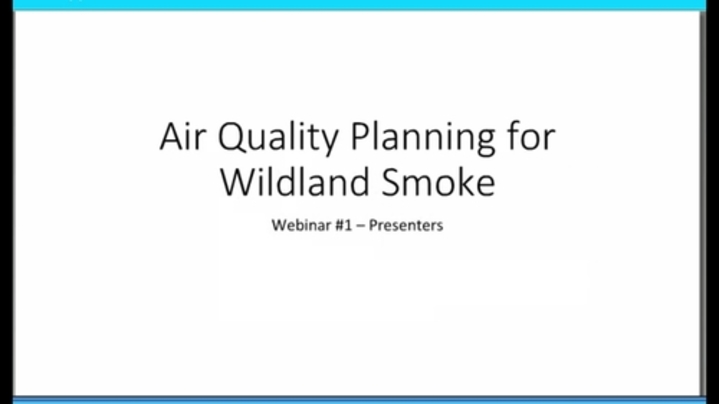 Air Quality Planning for Wildland Smoke

Webinar #1 – Presenters